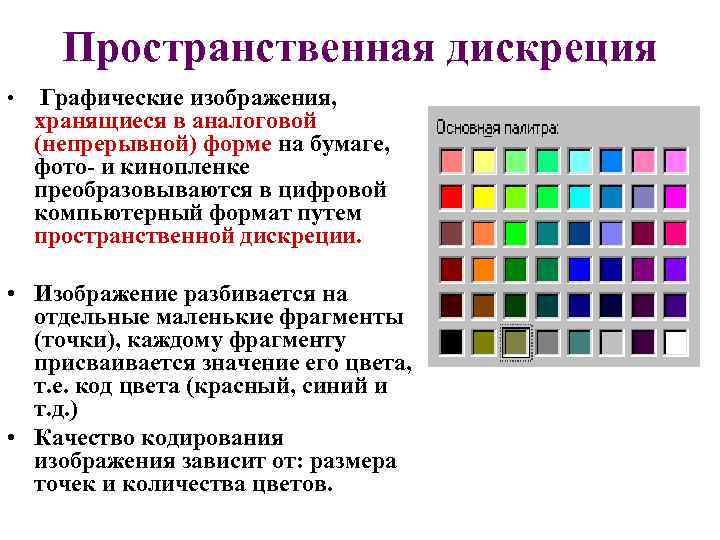 Пространственная дискреция

• Графические изображения, хранящиеся в аналоговой (непрерывной) форме на бумаге, фото- и кинопленке преобразовываются в цифровой компьютерный формат путем пространственной дискреции.

• Изображение разбивается на отдельные маленькие фрагменты (точки), каждому фрагменту присваивается значение его цвета, т.е. код цвета (красный, синий и т.д.)

• Качество кодирования изображения зависит от: размера точек и количества цветов.

Основная палитра: